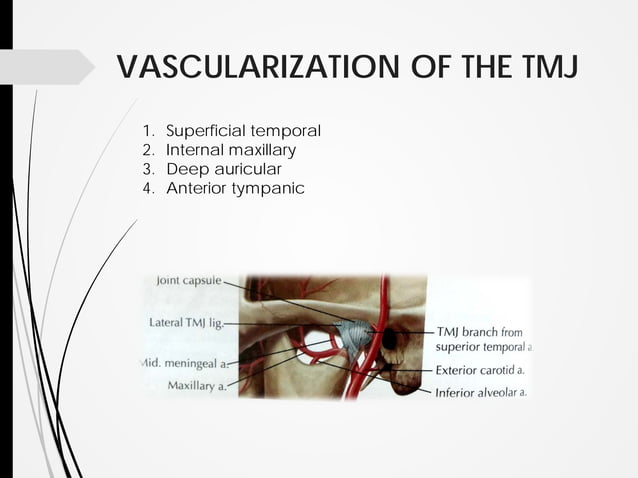 VASCULARIZATION OF THE TMJ

1. Superficial temporal
2. Internal maxillary
3. Deep auricular
4. Anterior tympanic

Joint capsule
Lateral TMJ lig.
Mid. meningeal a.
Maxillary a.
TMJ branch from superior temporal a.
Exterior carotid a.
Inferior alveolar a.